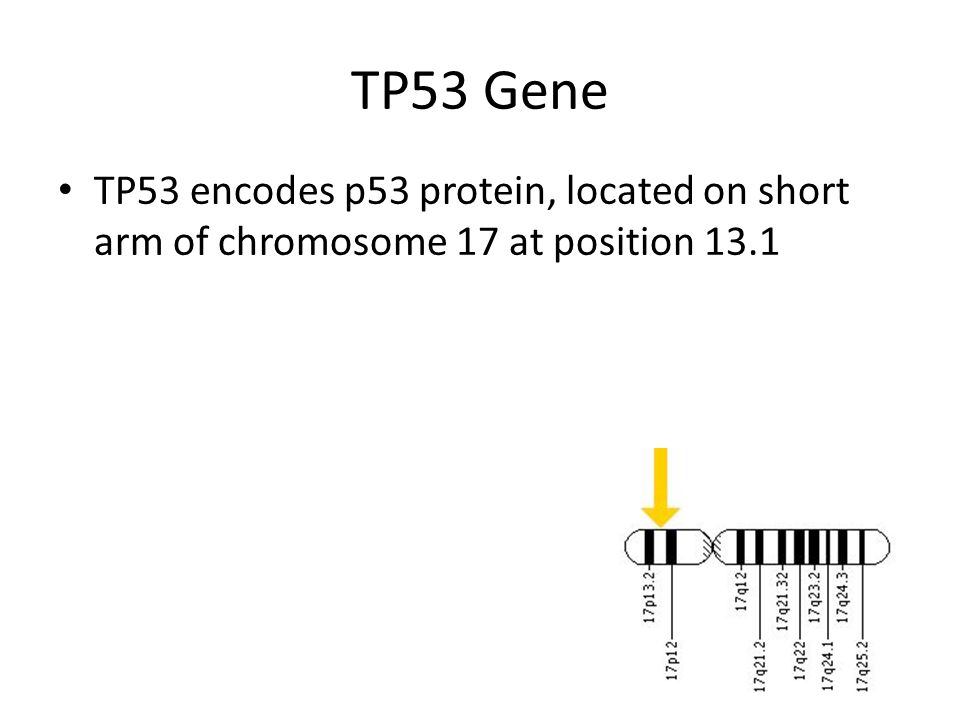 TP53 Gene

• TP53 encodes p53 protein, located on short arm of chromosome 17 at position 13.1

17p13.2
17p12
17q12
17q21.2
17q21.32
17q22
17q23.2
17q24.1
17q24.3
17q25.2